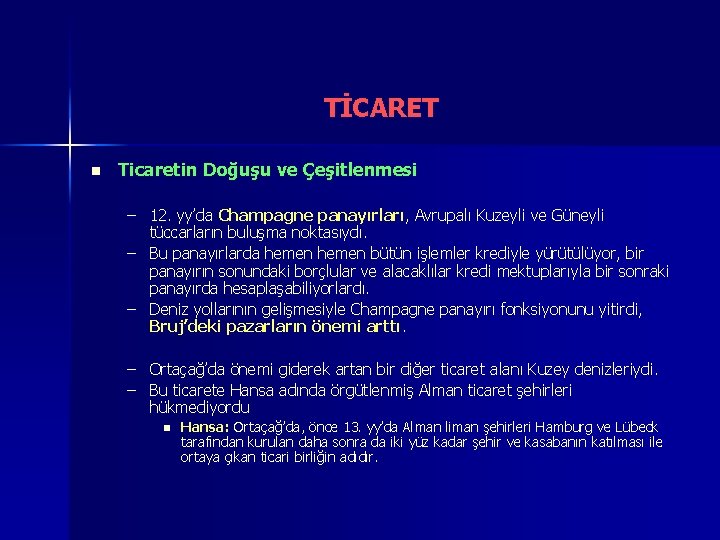 TİCARET

■ Ticaretin Doğuşu ve Çeşitlenmesi

– 12. yy'da Champagne panayırları, Avrupalı Kuzeyli ve Güneyli tüccarların buluşma noktasıydı.
– Bu panayırlarda hemen hemen bütün işlemler krediyle yürütülüyor, bir panayırın sonundaki borçlular ve alacaklılar kredi mektuplarıyla bir sonraki panayırda hesaplaşabiliyorlardı.
– Deniz yollarının gelişmesiyle Champagne panayırı fonksiyonunu yitirdi, Bruj'deki pazarların önemi arttı.

– Ortaçağ'da önemi giderek artan bir diğer ticaret alanı Kuzey denizleriydi.
– Bu ticarete Hansa adında örgütlenmiş Alman ticaret şehirleri hükmediyordu
■ Hansa: Ortaçağ'da, önce 13. yy'da Alman liman şehirleri Hamburg ve Lübeck tarafından kurulan daha sonra da iki yüz kadar şehir ve kasabanın katılması ile ortaya çıkan ticari birliğin adıdır.